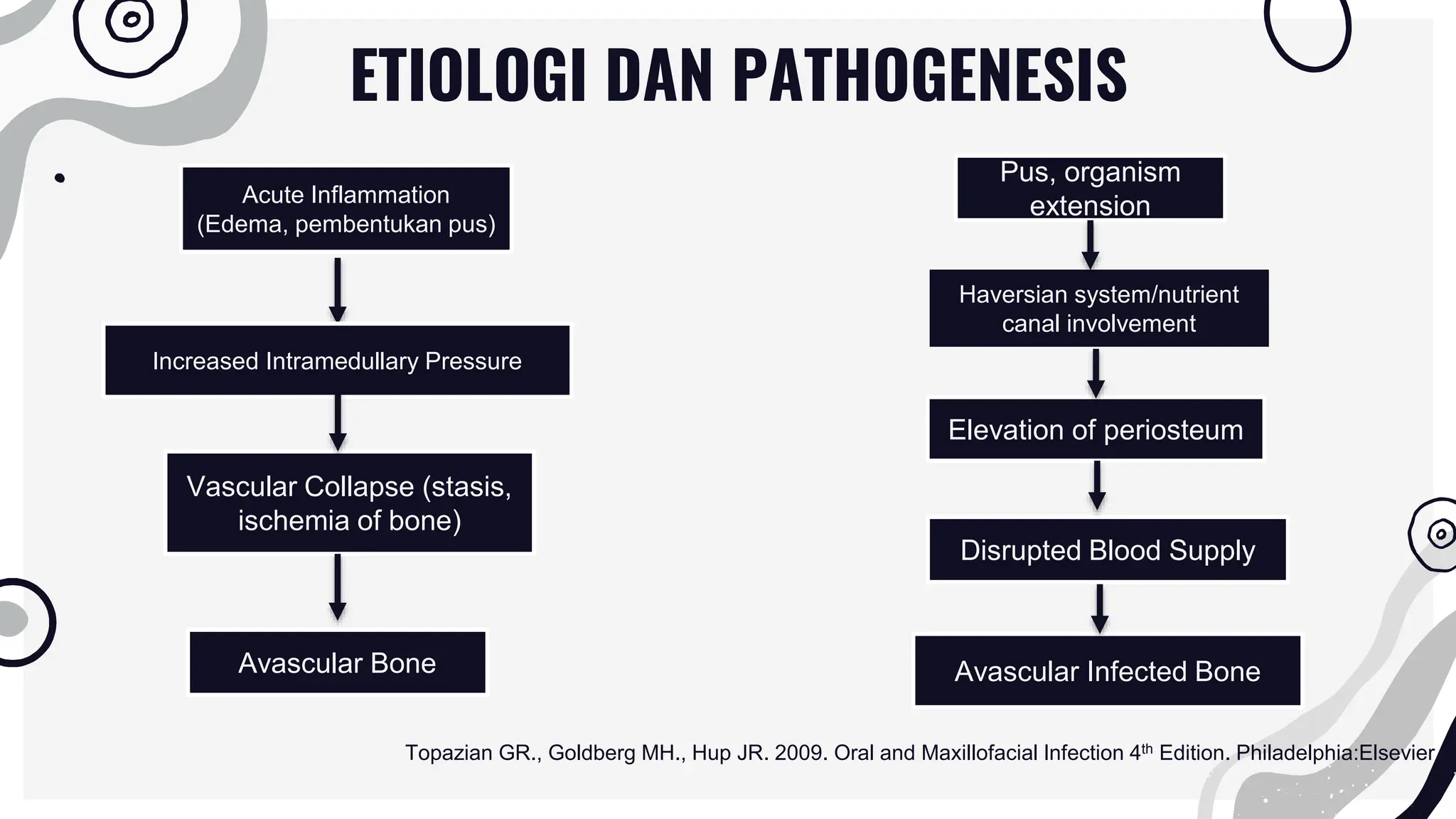 ETIOLOGI DAN PATHOGENESIS

Acute Inflammation (Edema, pembentukan pus)

Increased Intramedullary Pressure

Vascular Collapse (stasis, ischemia of bone)

Avascular Bone

Pus, organism extension

Haversian system/nutrient canal involvement

Elevation of periosteum

Disrupted Blood Supply

Avascular Infected Bone

Topazian GR., Goldberg MH., Hup JR. 2009. Oral and Maxillofacial Infection 4$^{th}$ Edition. Philadelphia:Elsevier